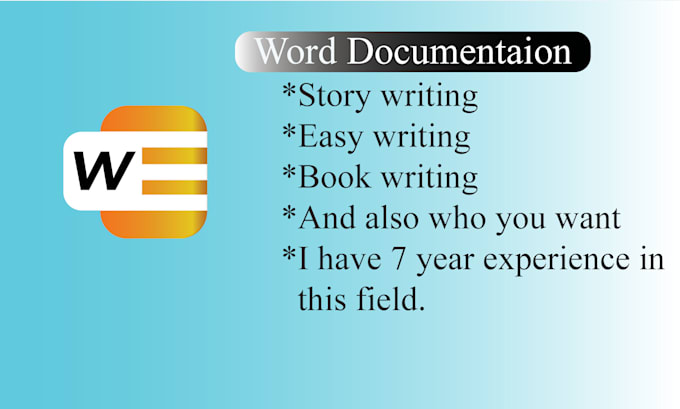 W

Word Documentaion

*Story writing
*Easy writing
*Book writing
*And also who you want
*I have 7 year experience in this field.